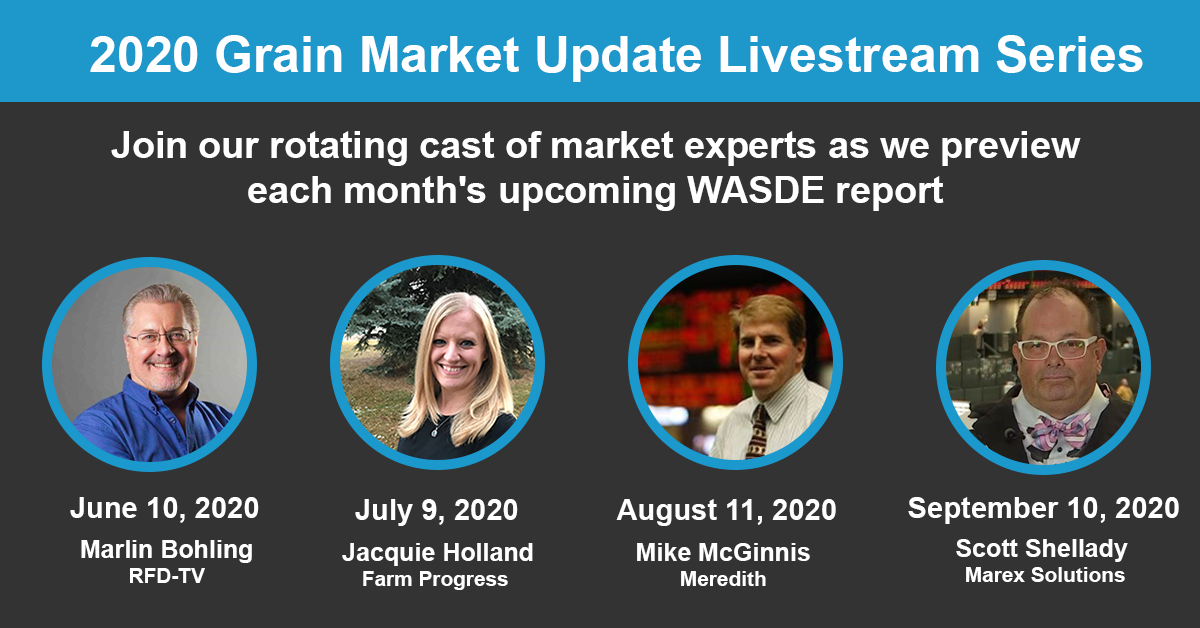 2020 Grain Market Update Livestream Series

Join our rotating cast of market experts as we preview each month's upcoming WASDE report

June 10, 2020
Marlin Bohling
RFD-TV

July 9, 2020
Jacquie Holland
Farm Progress

August 11, 2020
Mike McGinnis
Meredith

September 10, 2020
Scott Shellady
Marex Solutions